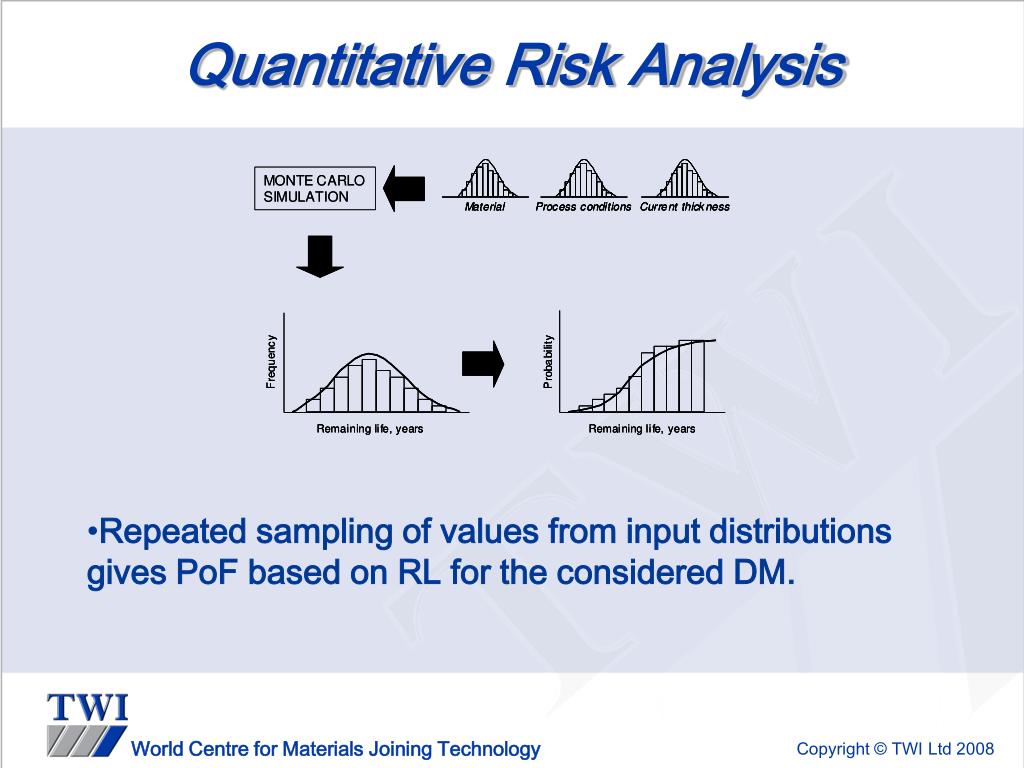 Quantitative Risk Analysis

MONTE CARLO SIMULATION

Material

Process conditions

Current thickness

Frequency

Remaining life, years

Probability

Remaining life, years

•Repeated sampling of values from input distributions gives PoF based on RL for the considered DM.

TWI

World Centre for Materials Joining Technology

Copyright © TWI Ltd 2008